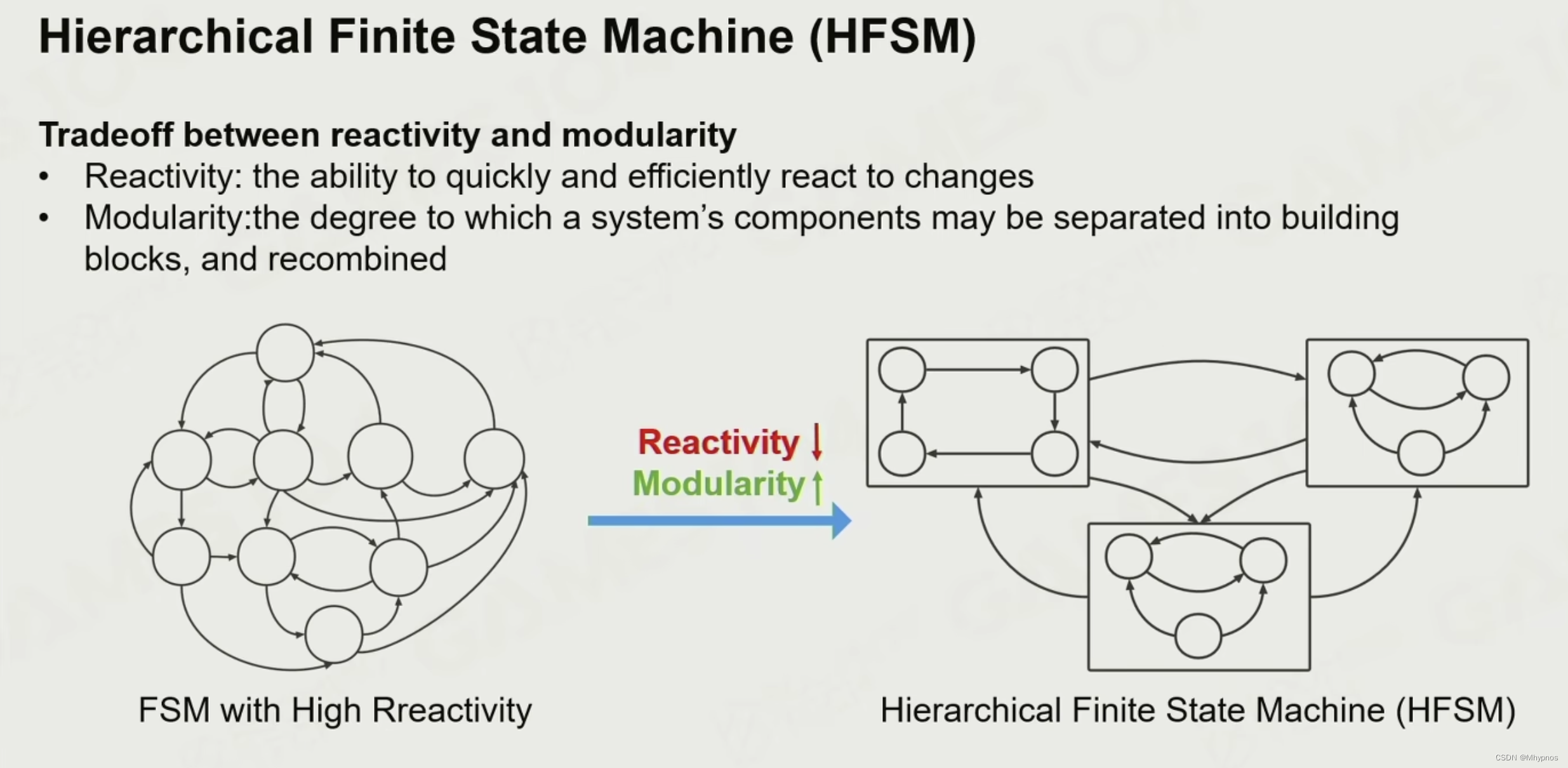 Hierarchical Finite State Machine (HFSM)

Tradeoff between reactivity and modularity
• Reactivity: the ability to quickly and efficiently react to changes
• Modularity:the degree to which a system's components may be separated into building blocks, and recombined

Reactivity ↓
Modularity ↑

FSM with High Rreactivity

Hierarchical Finite State Machine (HFSM)

CSDN @Mhypnos